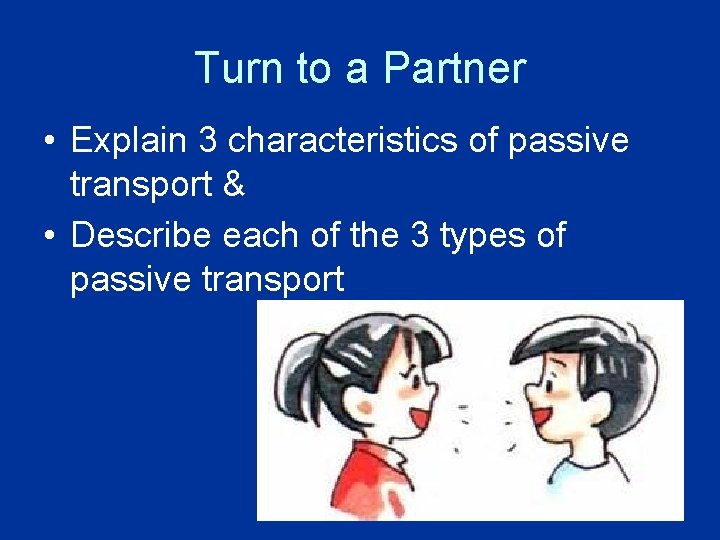 Turn to a Partner

• Explain 3 characteristics of passive transport &
• Describe each of the 3 types of passive transport